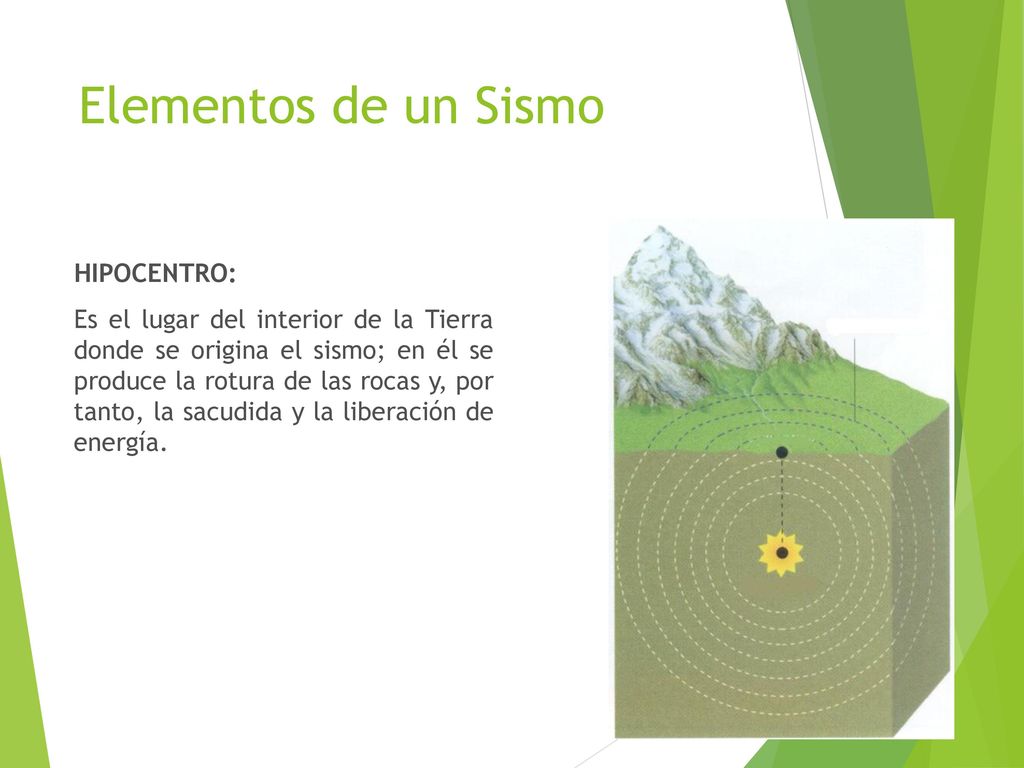 Elementos de un Sismo

HIPOCENTRO:

Es el lugar del interior de la Tierra donde se origina el sismo; en él se produce la rotura de las rocas y, por tanto, la sacudida y la liberación de energía.